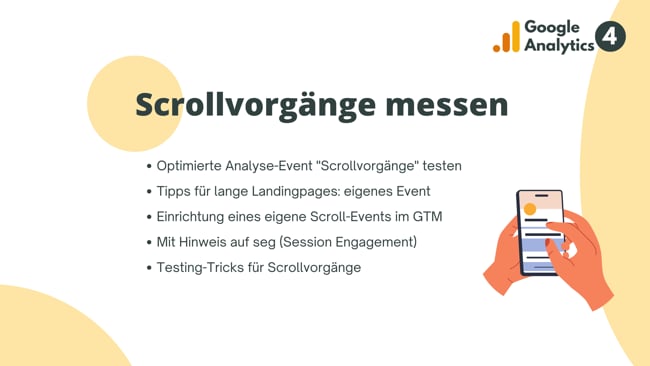 Google Analytics 4

Scrollvorgänge messen

• Optimierte Analyse-Event "Scrollvorgänge" testen
• Tipps für lange Landingpages: eigenes Event
• Einrichtung eines eigene Scroll-Events im GTM
• Mit Hinweis auf seg (Session Engagement)
• Testing-Tricks für Scrollvorgänge